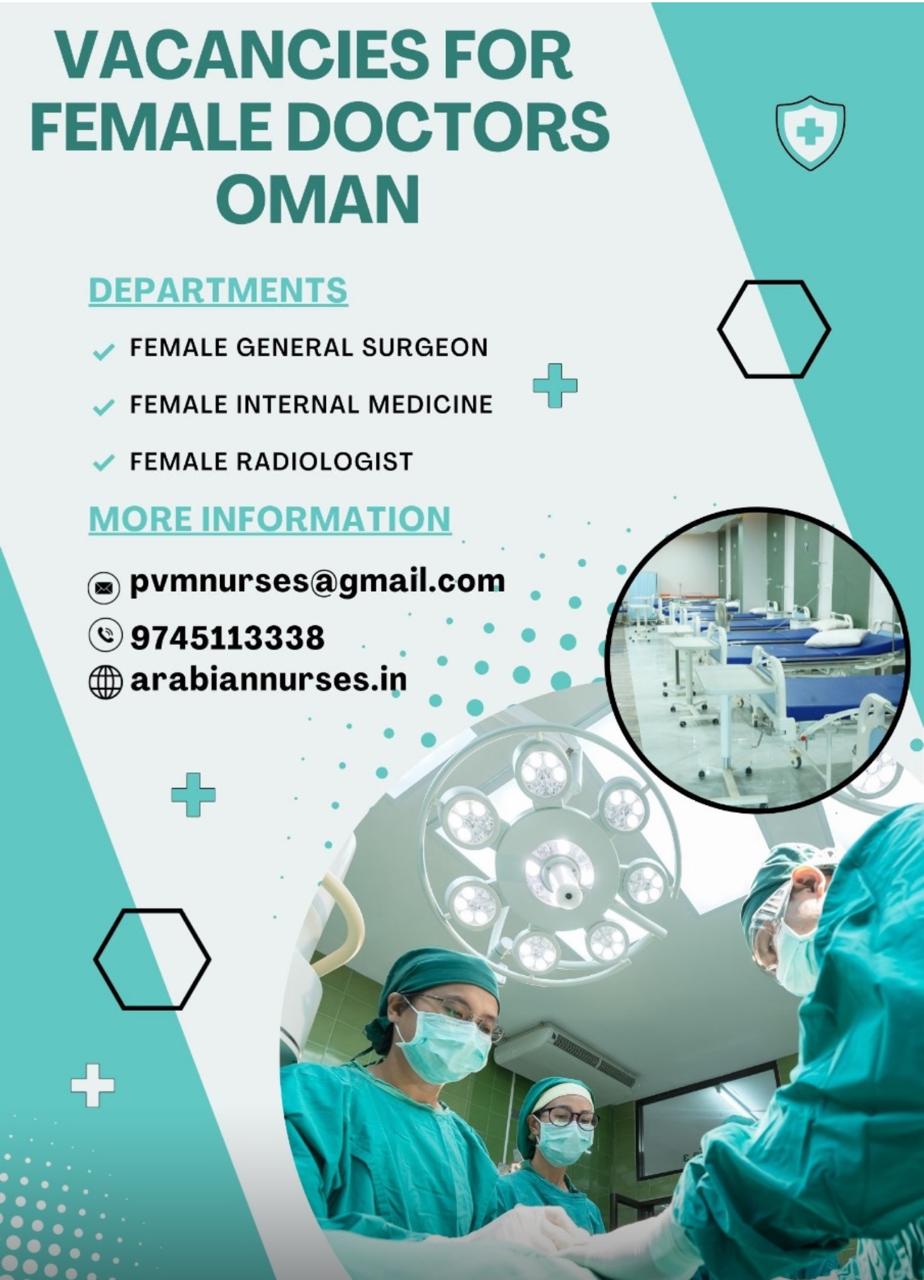 VACANCIES FOR FEMALE DOCTORS OMAN

DEPARTMENTS

FEMALE GENERAL SURGEON

FEMALE INTERNAL MEDICINE

FEMALE RADIOLOGIST

MORE INFORMATION

pvmnurses@gmail.com

9745113338

arabiannurses.in